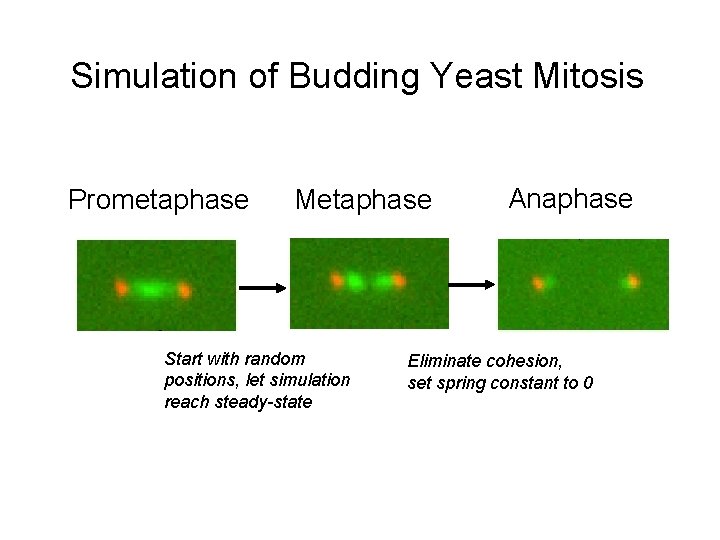 Simulation of Budding Yeast Mitosis

Prometaphase

Metaphase

Anaphase

Start with random positions, let simulation reach steady-state

Eliminate cohesion, set spring constant to 0